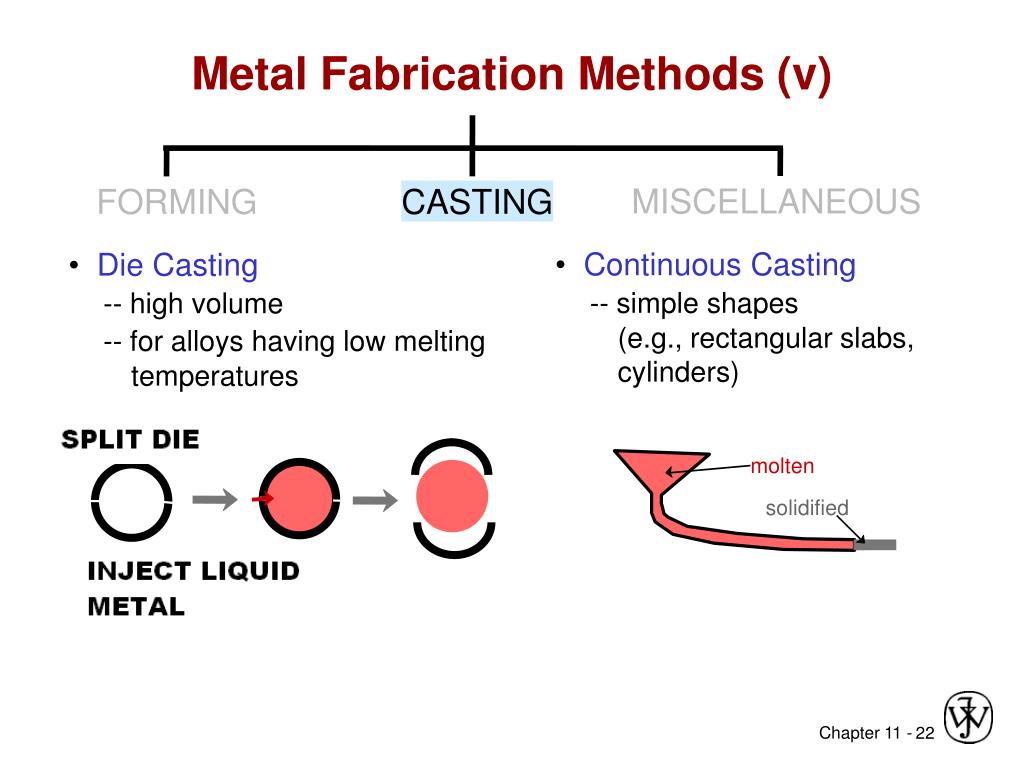 Metal Fabrication Methods (v)

FORMING CASTING MISCELLANEOUS

• Die Casting
-- high volume
-- for alloys having low melting temperatures

SPLIT DIE

INJECT LIQUID METAL

• Continuous Casting
-- simple shapes (e.g., rectangular slabs, cylinders)

molten

solidified

Chapter 11 - 22